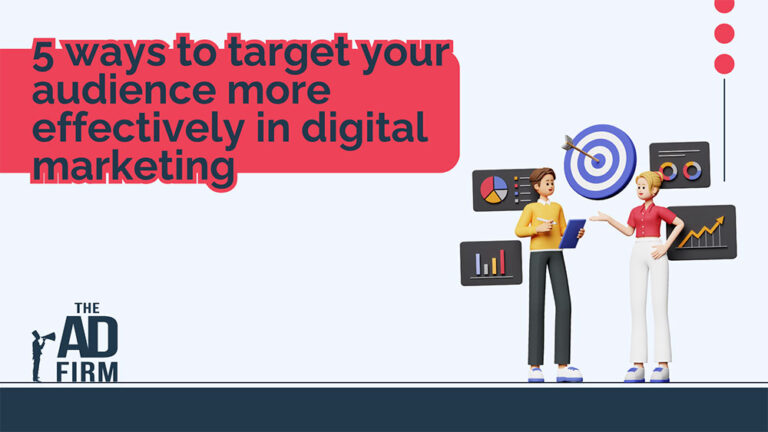 5 ways to target your audience more effectively in digital marketing

THE AD FIRM